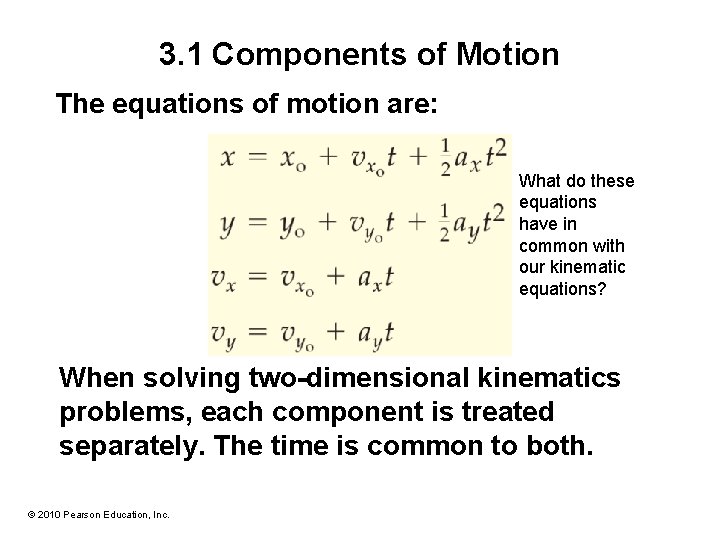 3.1 Components of Motion

The equations of motion are:

$x = x_o + v_{x_o}t + \frac{1}{2}a_x t^2$

$y = y_o + v_{y_o}t + \frac{1}{2}a_y t^2$

$v_x = v_{x_o} + a_x t$

$v_y = v_{y_o} + a_y t$

What do these equations have in common with our kinematic equations?

When solving two-dimensional kinematics problems, each component is treated separately. The time is common to both.

© 2010 Pearson Education, Inc.